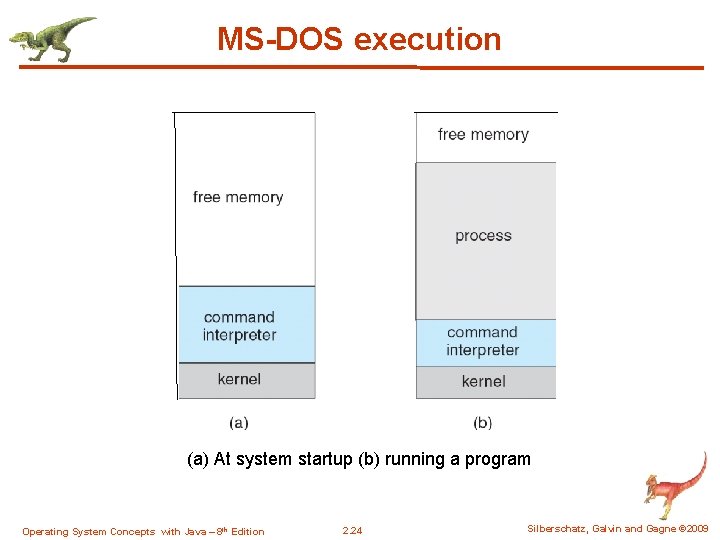 MS-DOS execution

free memory

command interpreter

kernel

(a)

free memory

process

command interpreter

kernel

(b)

(a) At system startup (b) running a program

Operating System Concepts with Java – 8$^{th}$ Edition

2.24

Silberschatz, Galvin and Gagne ©2009